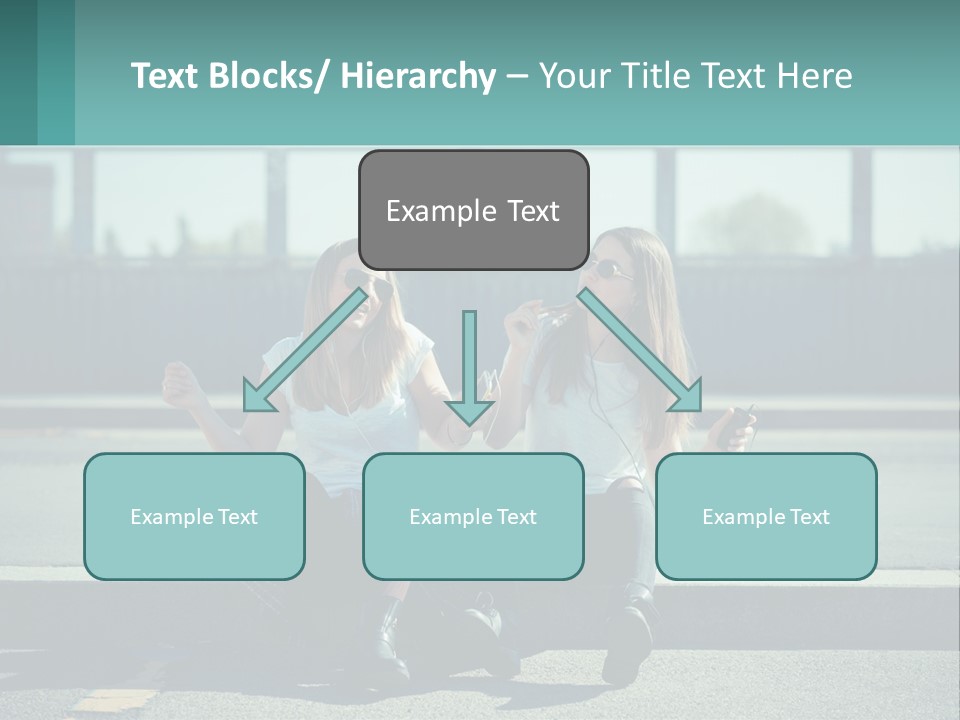 Text Blocks/ Hierarchy – Your Title Text Here

Example Text

Example Text

Example Text

Example Text